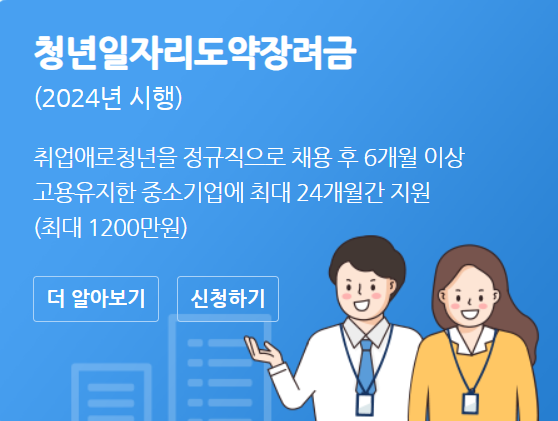 청년일자리도약장려금
(2024년 시행)

취업애로청년을 정규직으로 채용 후 6개월 이상 고용유지한 중소기업에 최대 24개월간 지원 (최대 1200만원)

더 알아보기

신청하기